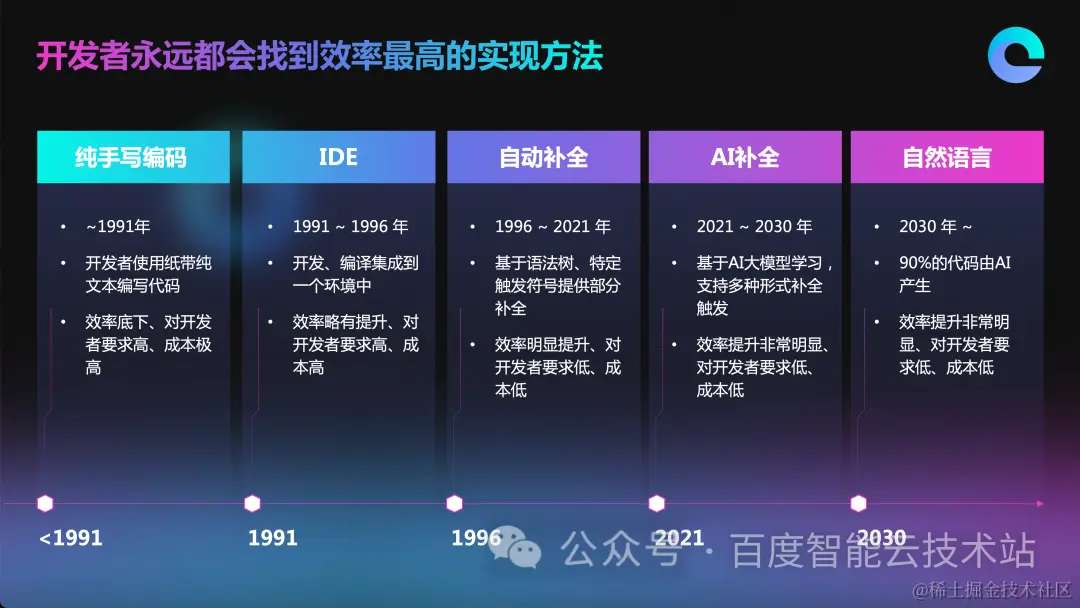 开发者永远都会找到效率最高的实现方法

纯手写编码

• ~1991年
• 开发者使用纸带纯文本编写代码
• 效率底下、对开发者要求高、成本极高

IDE

• 1991 ~ 1996 年
• 开发、编译集成到一个环境中
• 效率略有提升、对开发者要求高、成本高

自动补全

• 1996 ~ 2021 年
• 基于语法树、特定触发符号提供部分补全
• 效率明显提升、对开发者要求低、成本低

AI补全

• 2021 ~ 2030 年
• 基于AI大模型学习，支持多种形式补全触发
• 效率提升非常明显、对开发者要求低、成本低

自然语言

• 2030 年 ~
• 90%的代码由AI产生
• 效率提升非常明显、对开发者要求低、成本低

<1991
1991
1996
2021
2030

公众号 · 百度智能云技术站

@稀土掘金技术社区